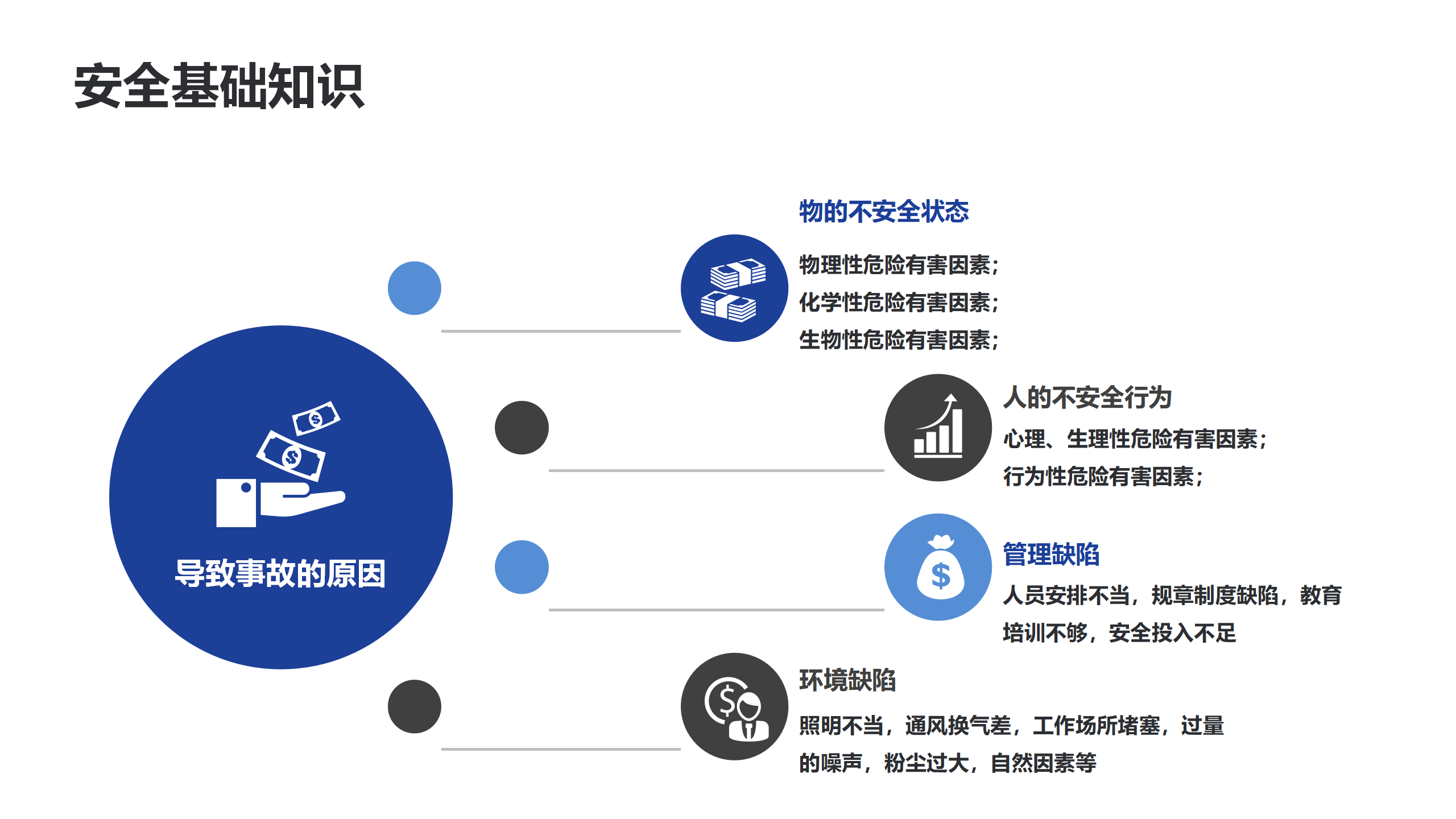 安全基础知识

导致事故的原因

物的不安全状态

物理性危险有害因素;
化学性危险有害因素;
生物性危险有害因素;

人的不安全行为

心理、生理性危险有害因素;
行为性危险有害因素;

管理缺陷

人员安排不当，规章制度缺陷，教育培训不够，安全投入不足

环境缺陷

照明不当，通风换气差，工作场所堵塞，过量的噪声，粉尘过大，自然因素等